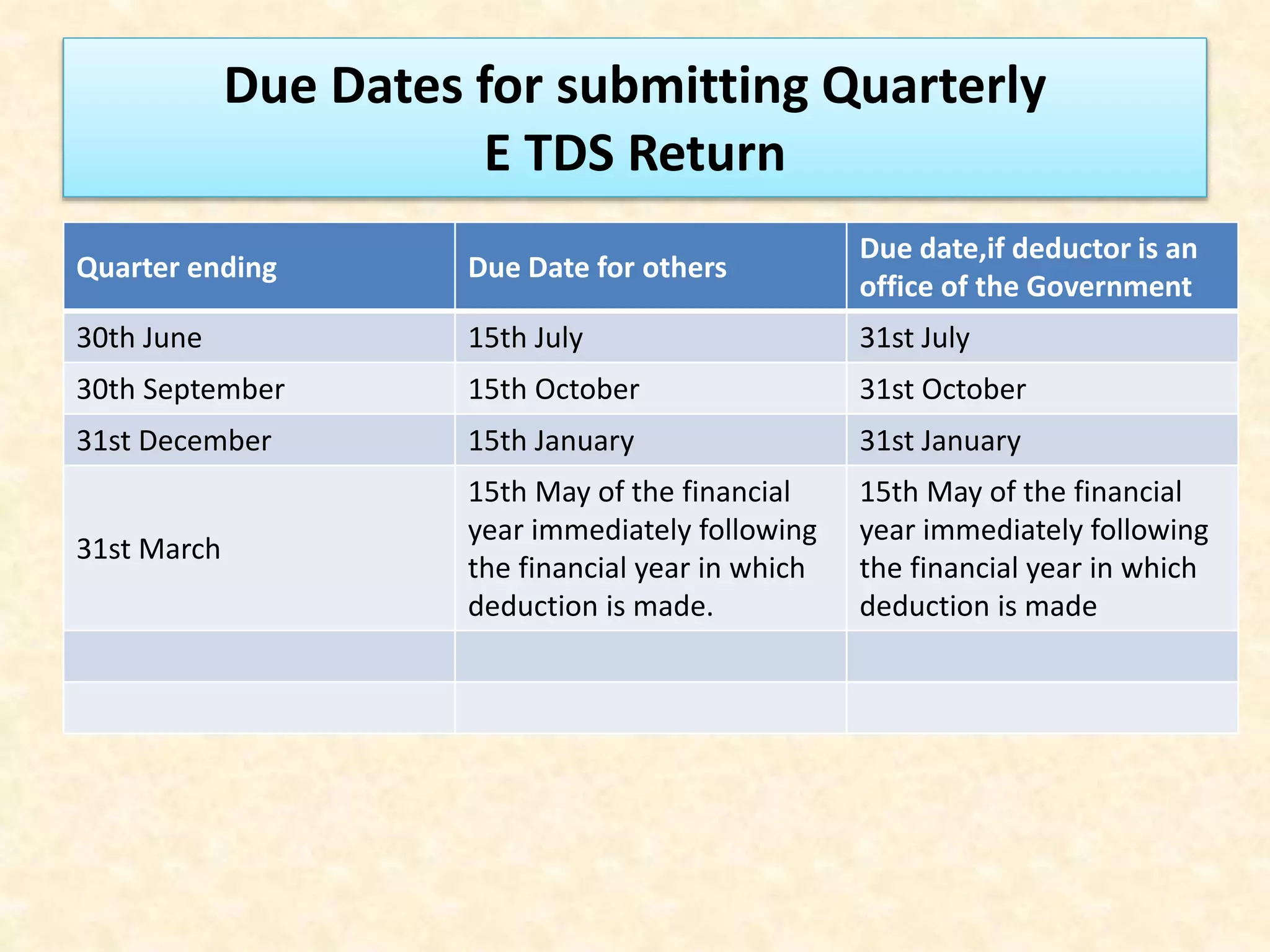 Due Dates for submitting Quarterly E TDS Return

| Quarter ending | Due Date for others | Due date,if deductor is an office of the Government |
|---|---|---|
| 30th June | 15th July | 31st July |
| 30th September | 15th October | 31st October |
| 31st December | 15th January | 31st January |
| 31st March | 15th May of the financial year immediately following the financial year in which deduction is made. | 15th May of the financial year immediately following the financial year in which deduction is made |
| | | |
| | | |